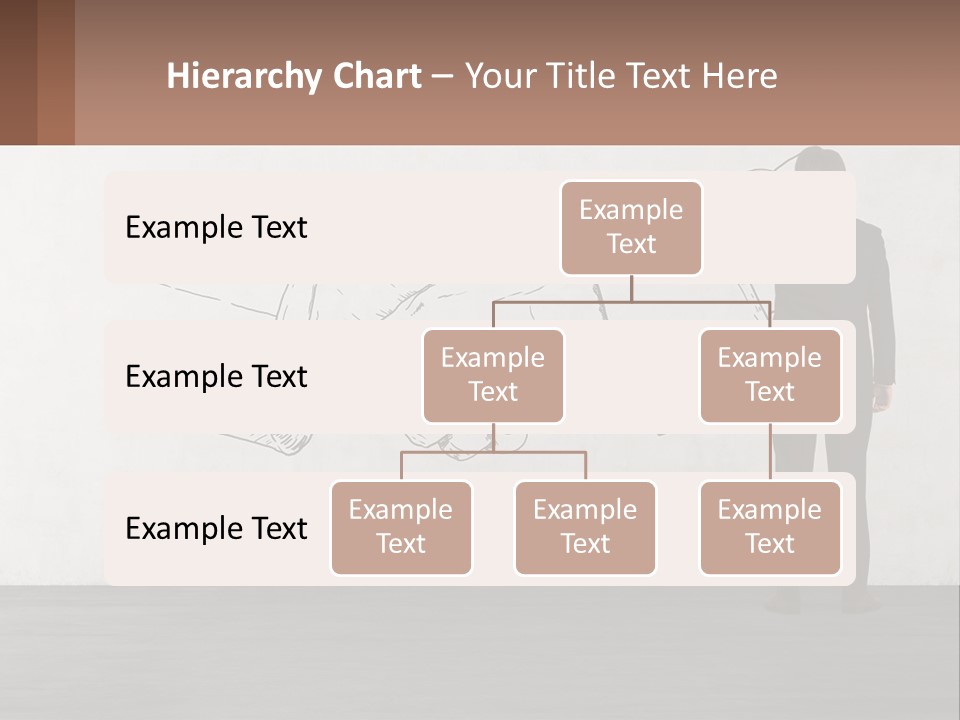 Hierarchy Chart – Your Title Text Here

Example Text

Example Text

Example Text

Example Text

Example Text

Example Text

Example Text

Example Text

Example Text